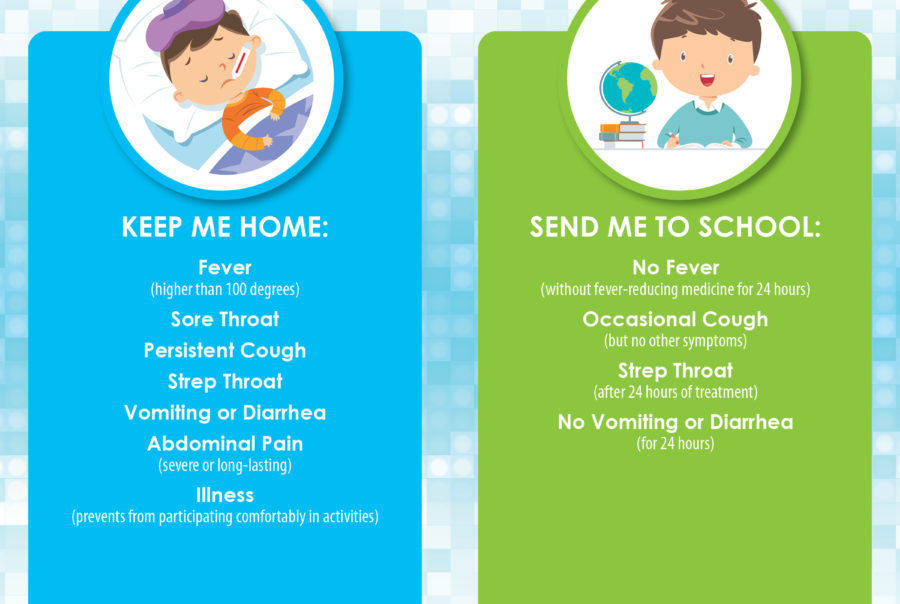 KEEP ME HOME:

Fever
(higher than 100 degrees)

Sore Throat

Persistent Cough

Strep Throat

Vomiting or Diarrhea

Abdominal Pain
(severe or long-lasting)

Illness
(prevents from participating comfortably in activities)

SEND ME TO SCHOOL:

No Fever
(without fever-reducing medicine for 24 hours)

Occasional Cough
(but no other symptoms)

Strep Throat
(after 24 hours of treatment)

No Vomiting or Diarrhea
(for 24 hours)